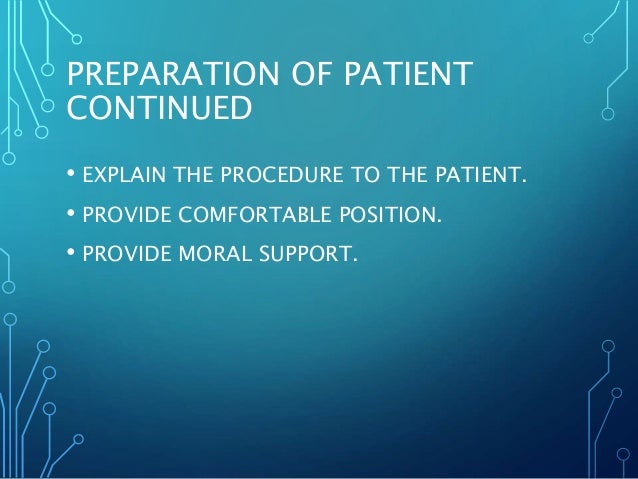 PREPARATION OF PATIENT CONTINUED

• EXPLAIN THE PROCEDURE TO THE PATIENT.
• PROVIDE COMFORTABLE POSITION.
• PROVIDE MORAL SUPPORT.